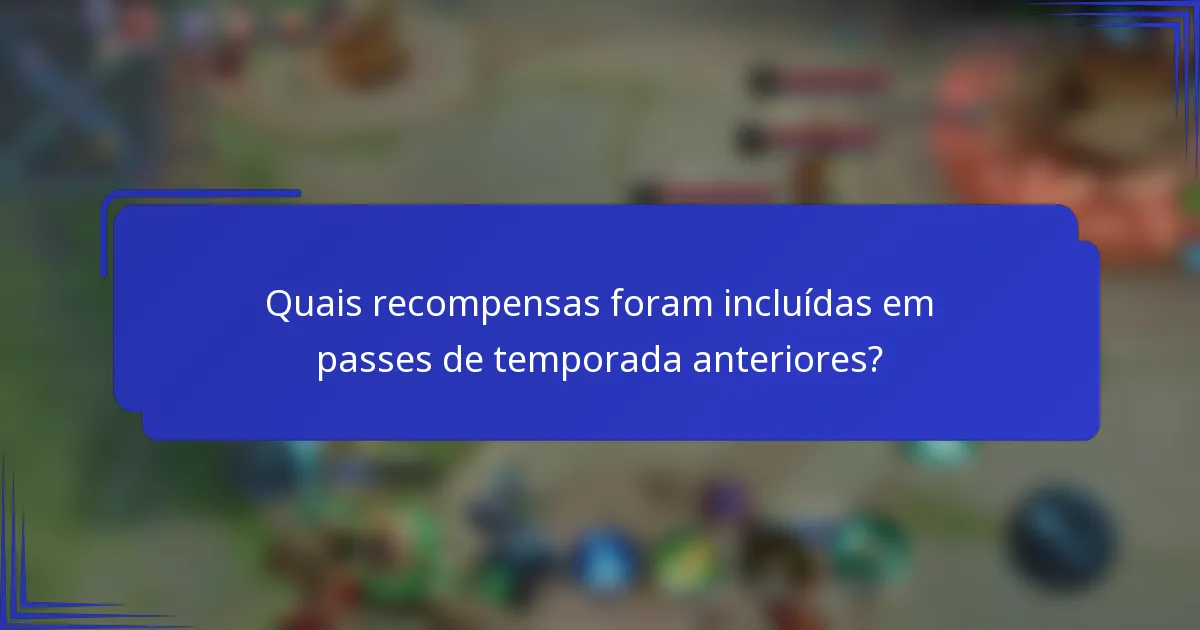 Quais recompensas foram incluídas em passes de temporada anteriores?